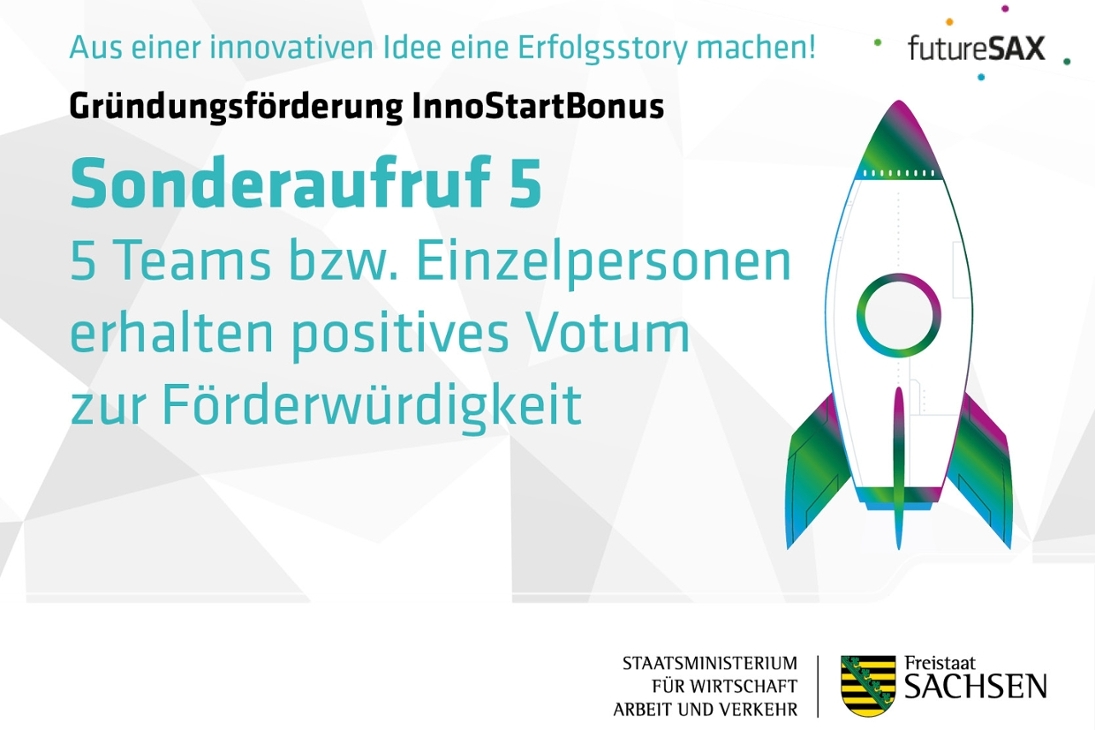 Aus einer innovativen Idee eine Erfolgsstory machen!

futureSAX

Gründungsförderung InnoStartBonus

Sonderaufruf 5

5 Teams bzw. Einzelpersonen erhalten positives Votum zur Förderwürdigkeit

STAATSMINISTERIUM FÜR WIRTSCHAFT ARBEIT UND VERKEHR

Freistaat SACHSEN